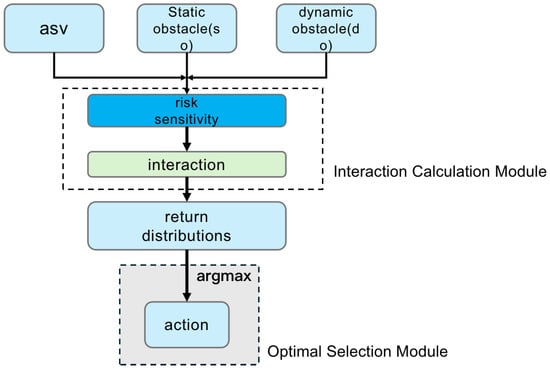 asv

Static obstacle(s o)

dynamic obstacle(d o)

risk sensitivity

interaction

Interaction Calculation Module

return distributions

argmax

action

Optimal Selection Module